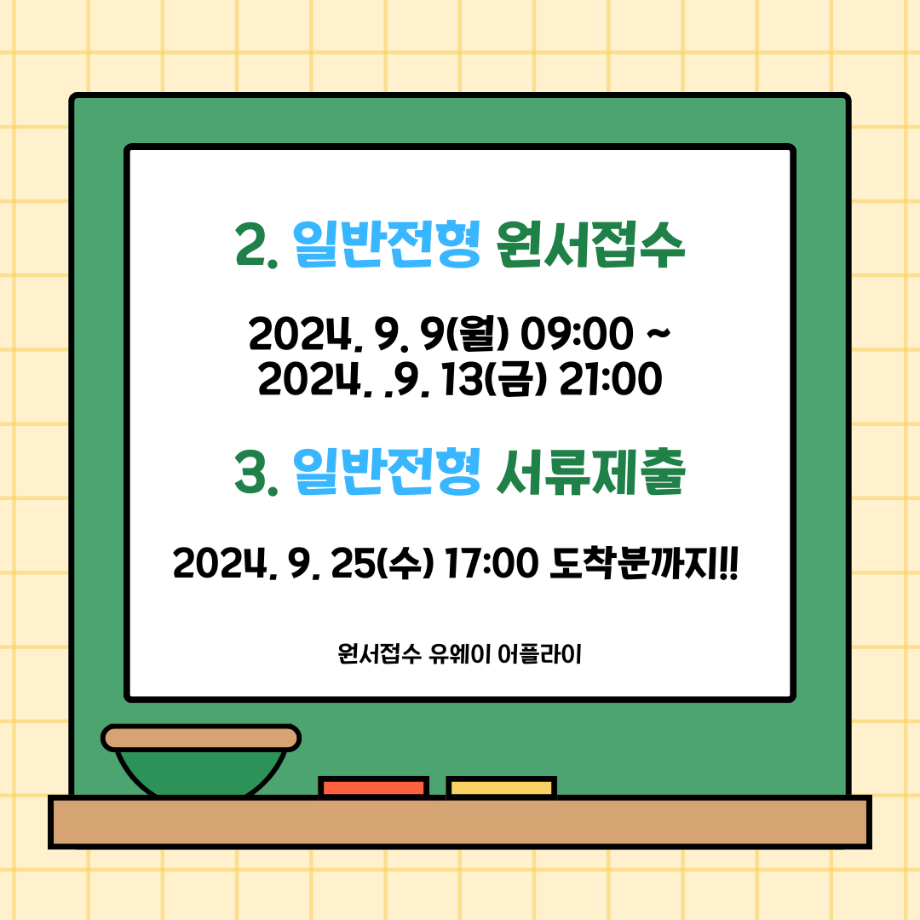 2. 일반전형 원서접수

2024. 9. 9(월) 09:00 ~
2024. .9. 13(금) 21:00

3. 일반전형 서류제출

2024. 9. 25(수) 17:00 도착분까지!!

원서접수 유웨이 어플라이